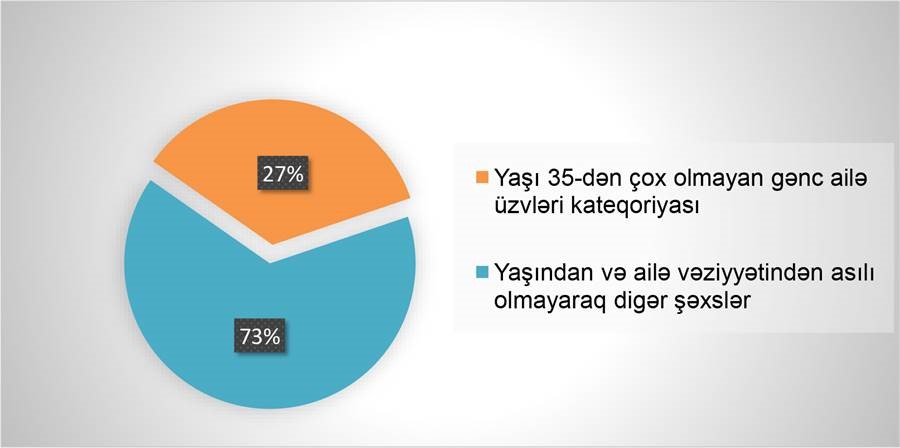 27%

73%

Yaşı 35-dən çox olmayan gənc ailə üzvləri kateqoriyası

Yaşından və ailə vəziyyətindən asılı olmayaraq digər şəxslər